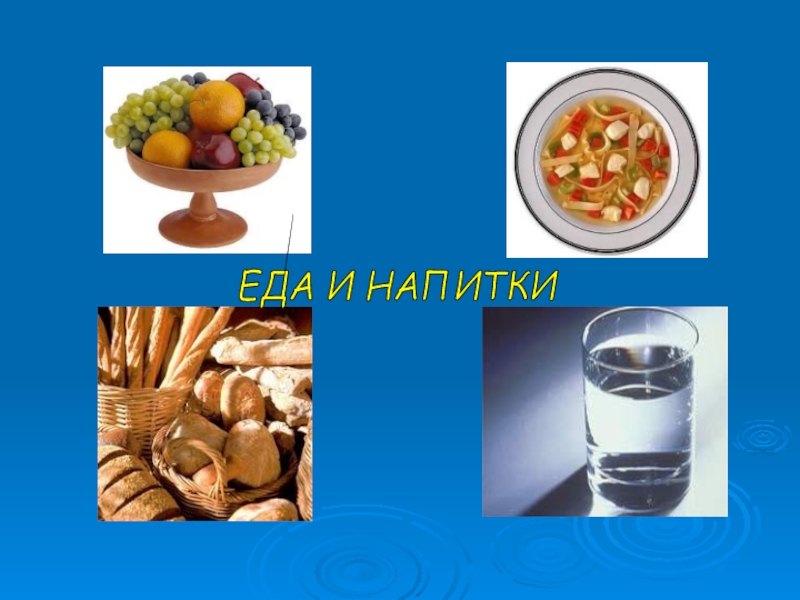 ЕДА И НАПИТКИ